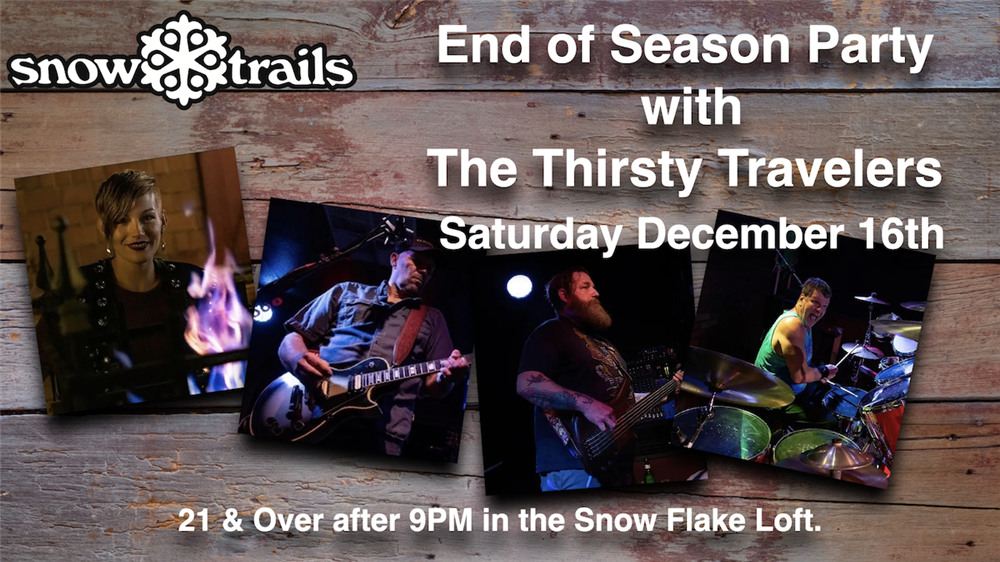 snow trails

End of Season Party with The Thirsty Travelers

Saturday December 16th

21 & Over after 9PM in the Snow Flake Loft.